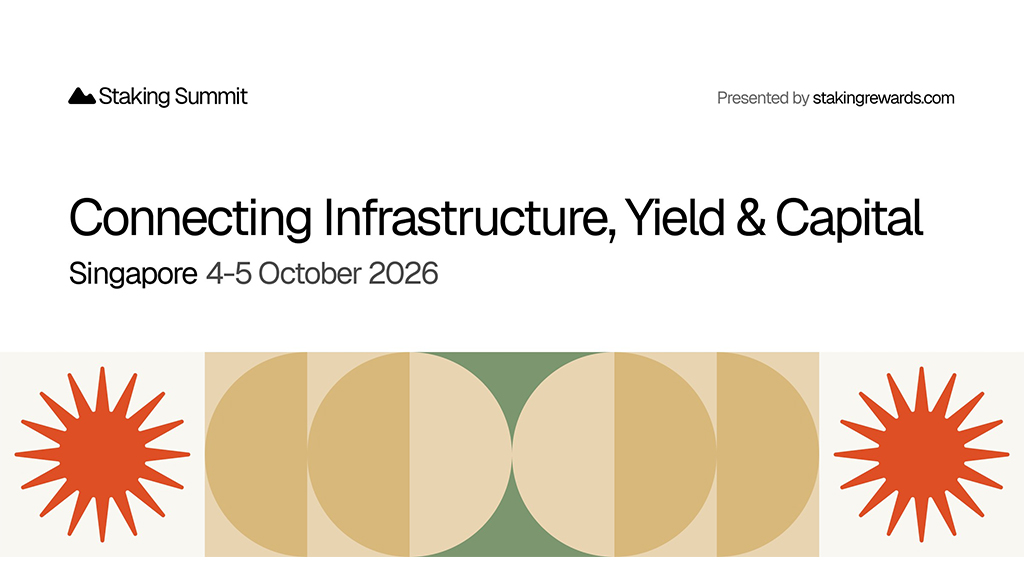 Staking Summit

Presented by stakingrewards.com

Connecting Infrastructure, Yield & Capital

Singapore 4-5 October 2026